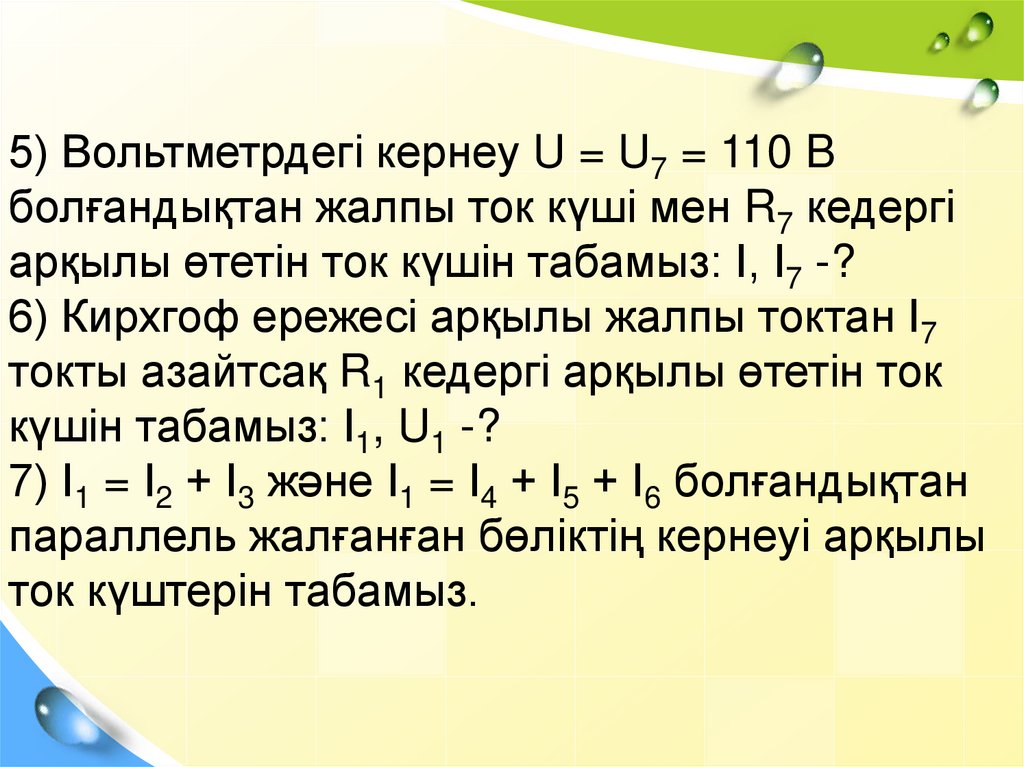 5) Вольтметрдегі кернеу $U = U_7 = 110$ В болғандықтан жалпы ток күші мен $R_7$ кедергі арқылы өтетін ток күшін табамыз: $I$, $I_7$ -?
6) Кирхгоф ережесі арқылы жалпы токтан $I_7$ токты азайтсақ $R_1$ кедергі арқылы өтетін ток күшін табамыз: $I_1$, $U_1$ -?
7) $I_1 = I_2 + I_3$ және $I_1 = I_4 + I_5 + I_6$ болғандықтан параллель жалғанған бөліктің кернеуі арқылы ток күштерін табамыз.